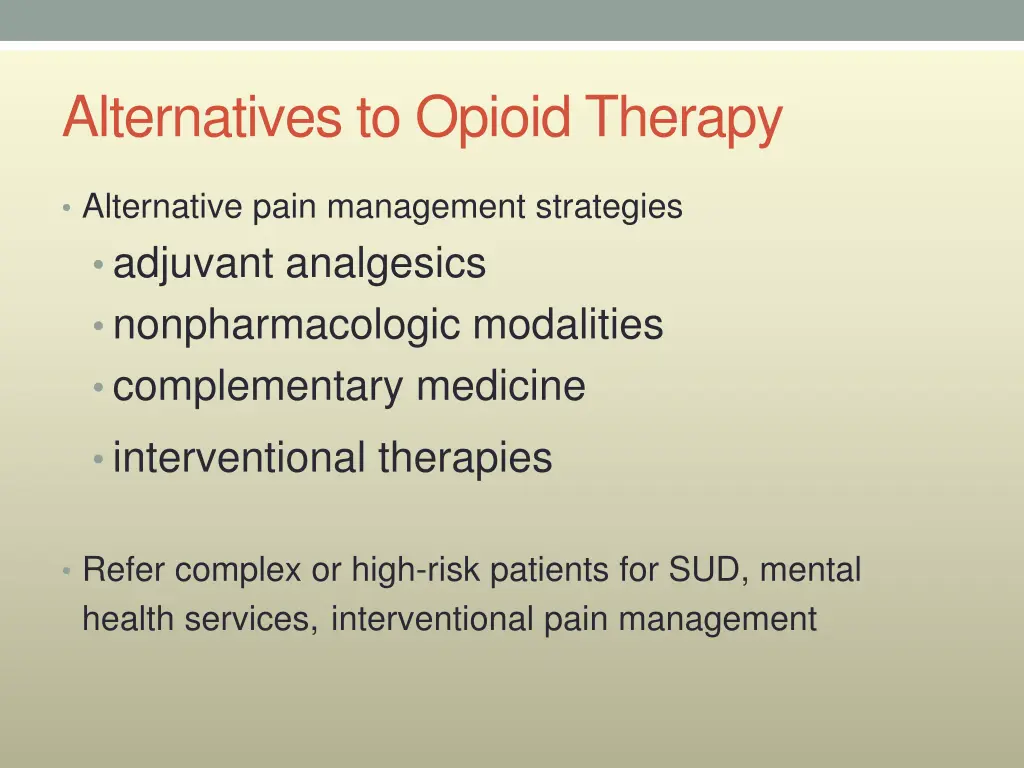 Alternatives to Opioid Therapy

• Alternative pain management strategies
  • adjuvant analgesics
  • nonpharmacologic modalities
  • complementary medicine
  • interventional therapies

• Refer complex or high-risk patients for SUD, mental health services, interventional pain management